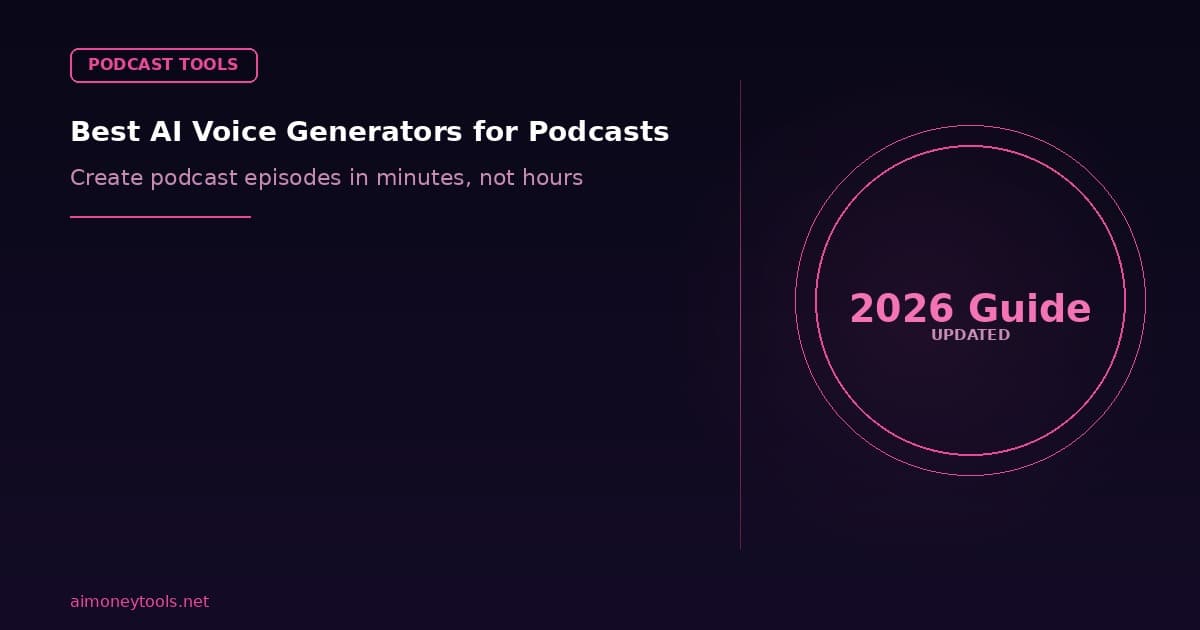 PODCAST TOOLS

Best AI Voice Generators for Podcasts

Create podcast episodes in minutes, not hours

2026 Guide
UPDATED

aimoneytools.net